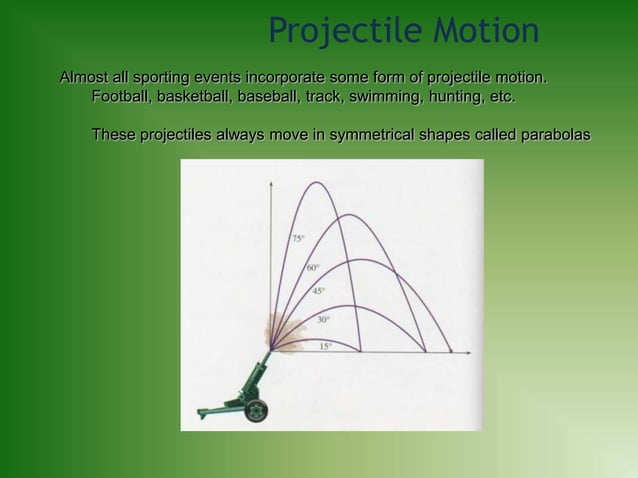 Projectile Motion

Almost all sporting events incorporate some form of projectile motion. Football, basketball, baseball, track, swimming, hunting, etc.

These projectiles always move in symmetrical shapes called parabolas

75°
60°
45°
30°
15°